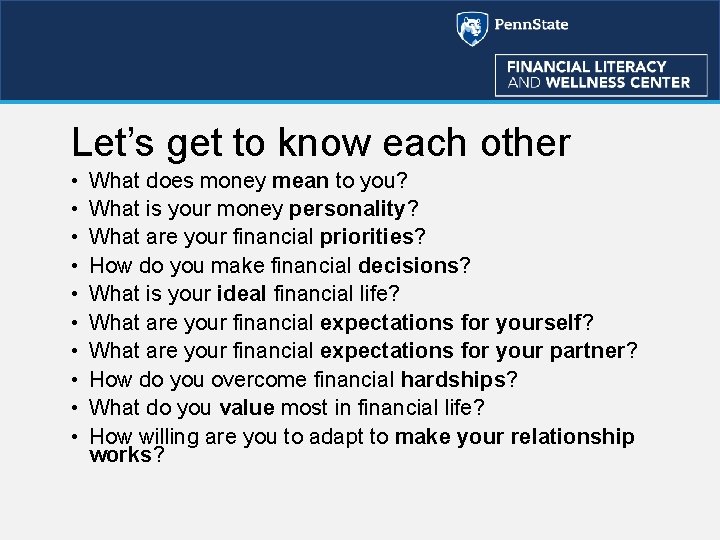 PennState

FINANCIAL LITERACY AND WELLNESS CENTER

Let's get to know each other

• What does money mean to you?
• What is your money personality?
• What are your financial priorities?
• How do you make financial decisions?
• What is your ideal financial life?
• What are your financial expectations for yourself?
• What are your financial expectations for your partner?
• How do you overcome financial hardships?
• What do you value most in financial life?
• How willing are you to adapt to make your relationship works?